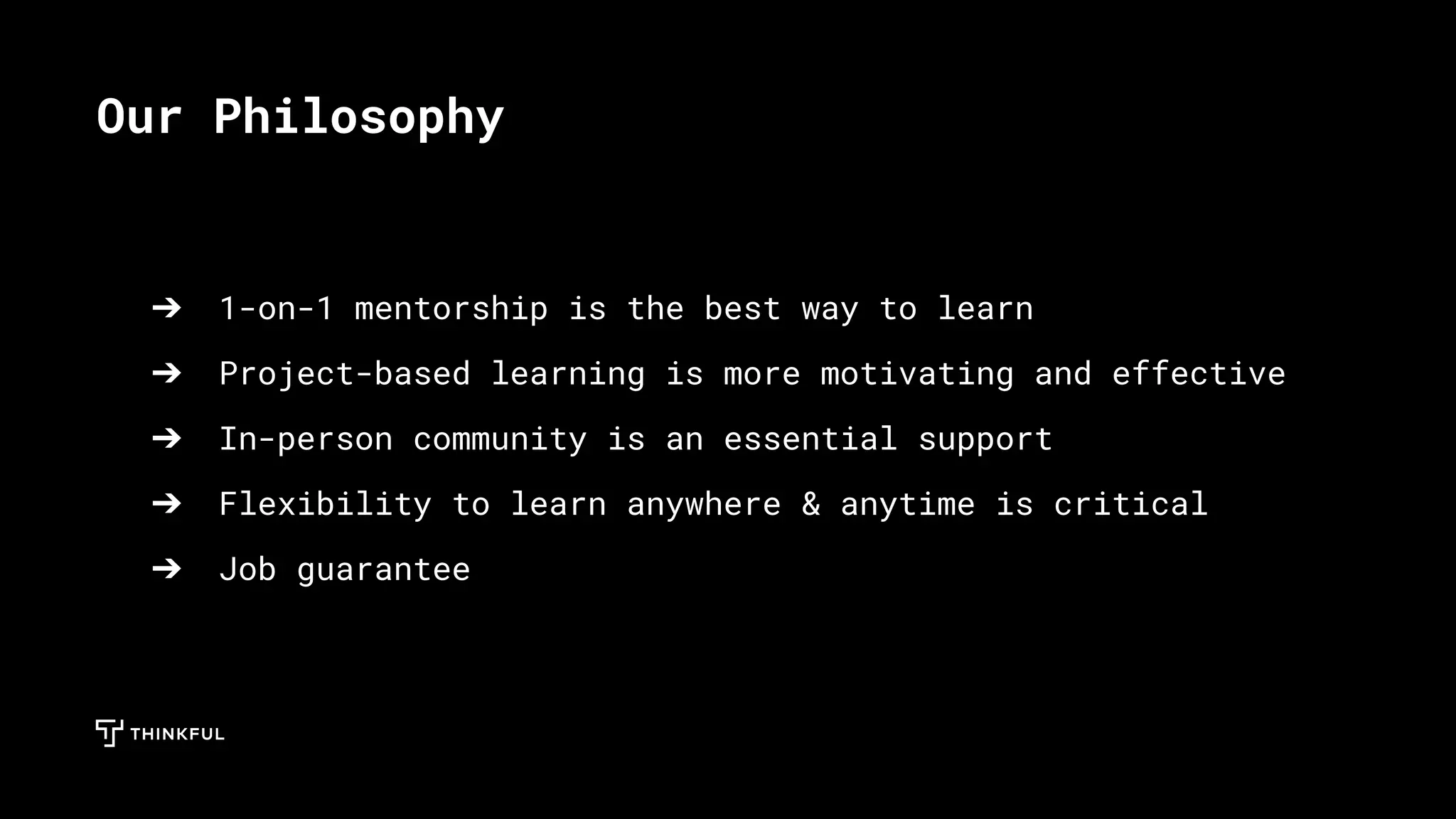 Our Philosophy

➔ 1-on-1 mentorship is the best way to learn

➔ Project-based learning is more motivating and effective

➔ In-person community is an essential support

➔ Flexibility to learn anywhere & anytime is critical

➔ Job guarantee

THINKFUL